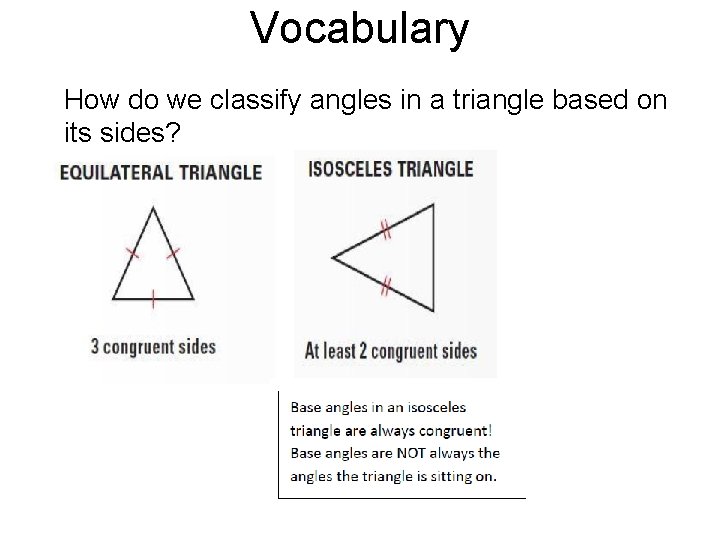 Vocabulary

How do we classify angles in a triangle based on its sides?

EQUILATERAL TRIANGLE

3 congruent sides

ISOSCELES TRIANGLE

At least 2 congruent sides

Base angles in an isosceles triangle are always congruent! Base angles are NOT always the angles the triangle is sitting on.